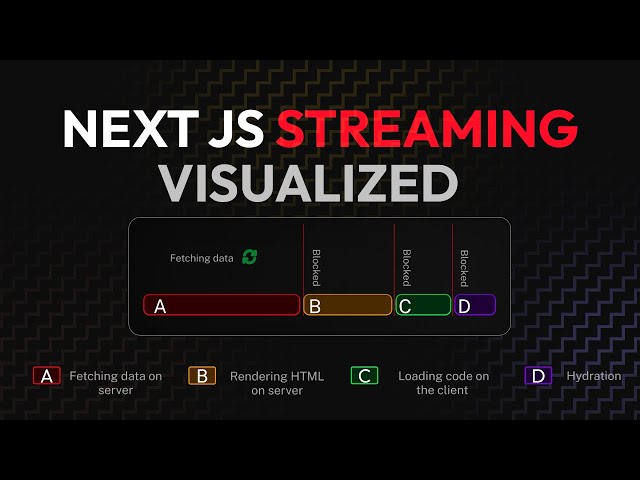 NEXT JS STREAMING VISUALIZED

Fetching data

Blocked

Blocked

Blocked

A

B

C

D

A Fetching data on server

B Rendering HTML on server

C Loading code on the client

D Hydration